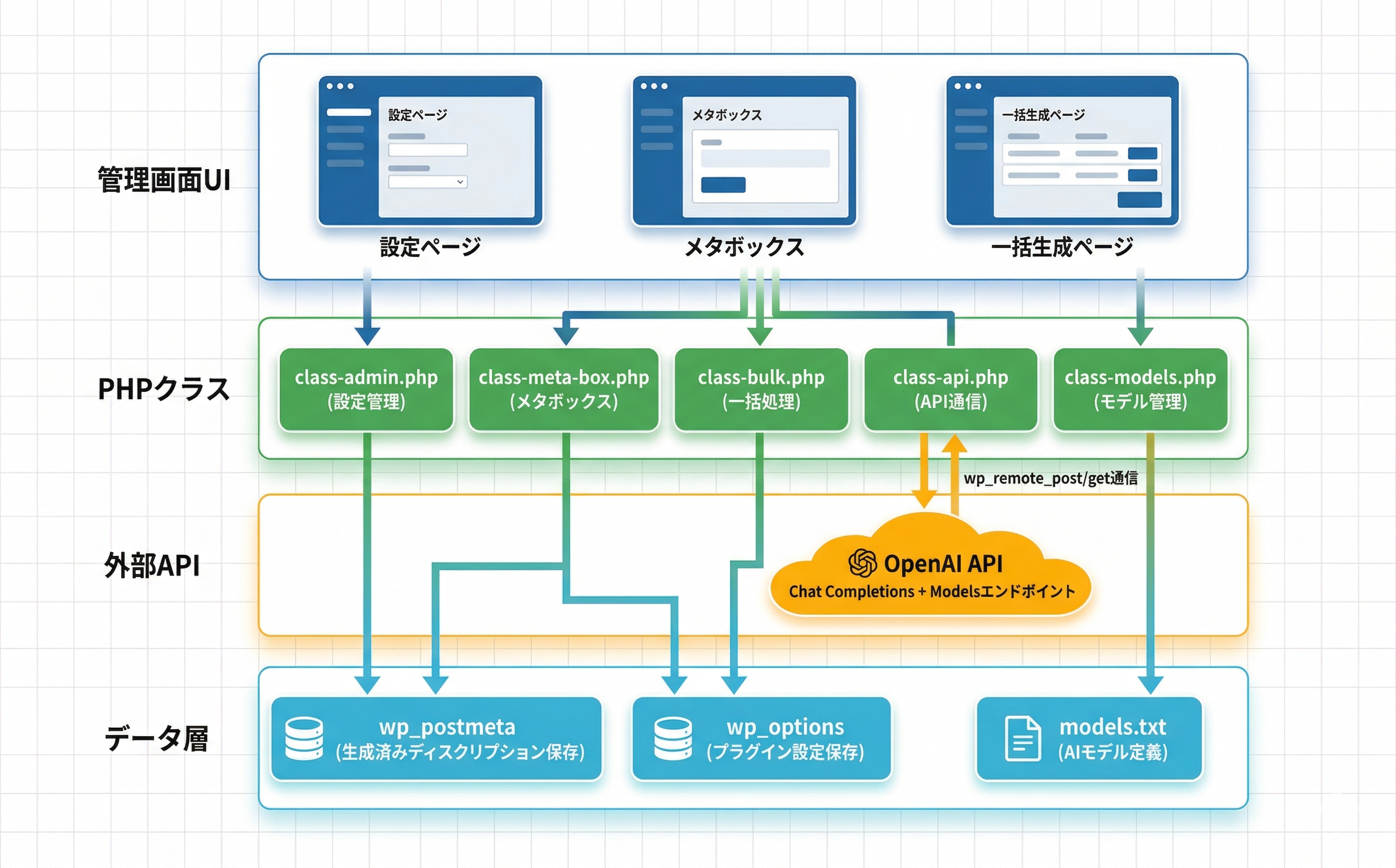 管理画面UI

設定ページ
設定ページ

メタボックス
メタボックス

一括生成ページ
一括生成ページ

PHPクラス

class-admin.php
(設定管理)

class-meta-box.php
(メタボックス)

class-bulk.php
(一括処理)

class-api.php
(API通信)

class-models.php
(モデル管理)

wp_remote_post/get通信

外部API

OpenAI API
Chat Completions + Modelsエンドポイント

データ層

wp_postmeta
(生成済みディスクリプション保存)

wp_options
(プラグイン設定保存)

models.txt
(AIモデル定義)